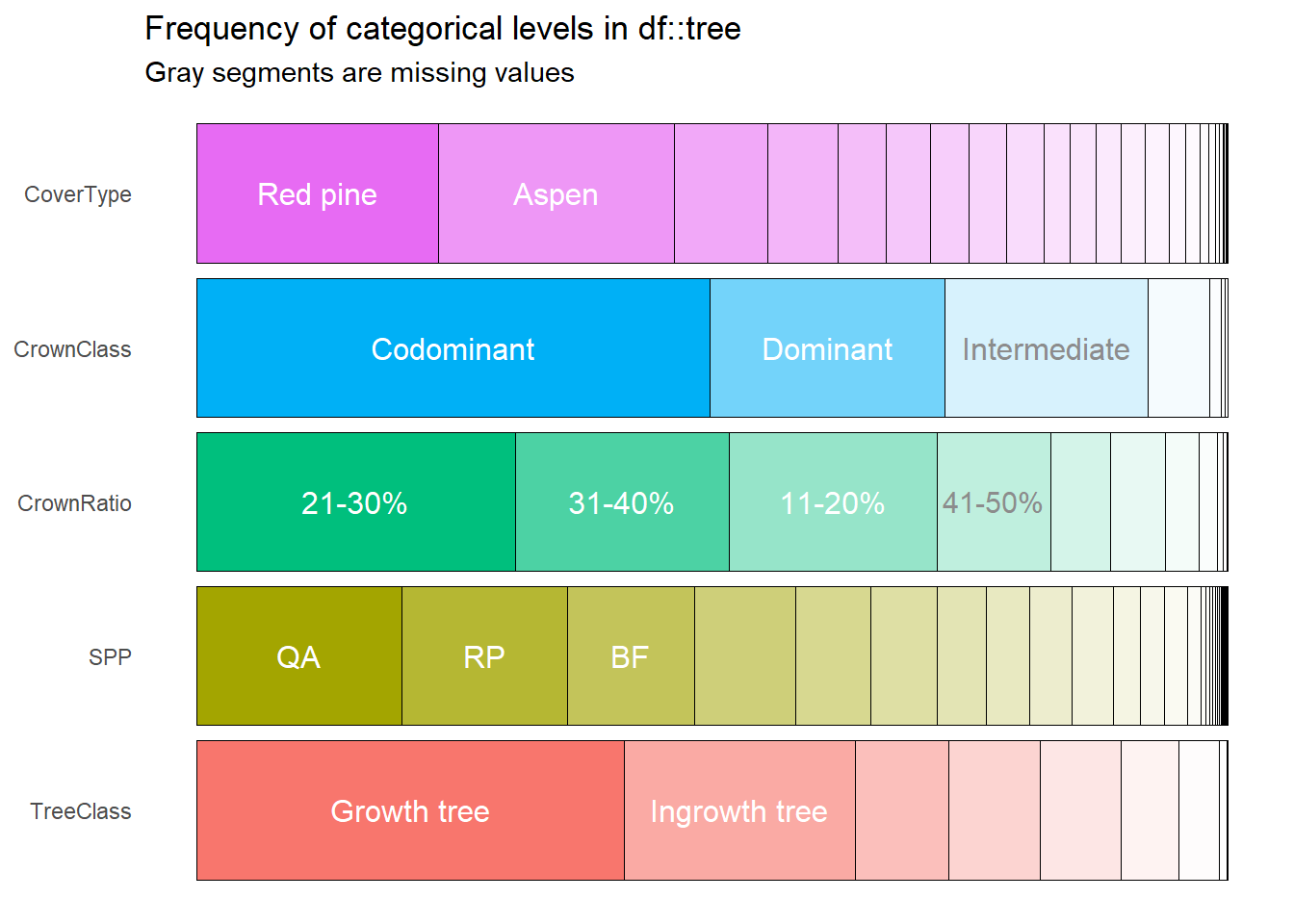 Frequency of categorical levels in df::tree
Gray segments are missing values

CoverType
Red pine
Aspen

CrownClass
Codominant
Dominant
Intermediate

CrownRatio
21-30%
31-40%
11-20%
41-50%

SPP
QA
RP
BF

TreeClass
Growth tree
Ingrowth tree